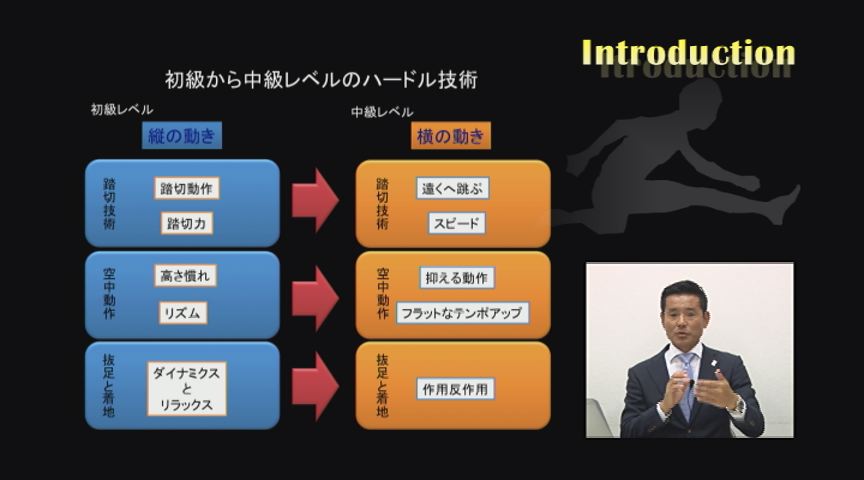 Introduction

初級から中級レベルのハードル技術

初級レベル
縦の動き

踏切技術
踏切動作
踏切力

空中動作
高さ慣れ
リズム

抜足と着地
ダイナミクス
と
リラックス

中級レベル
横の動き

踏切技術
遠くへ跳ぶ
スピード

空中動作
抑える動作
フラットなテンポアップ

抜足と着地
作用反作用